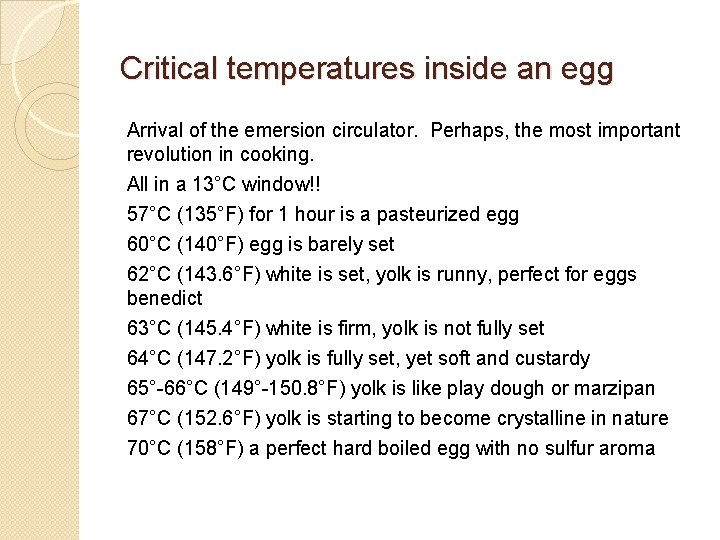 Critical temperatures inside an egg

Arrival of the emersion circulator. Perhaps, the most important revolution in cooking.

All in a 13°C window!!

57°C (135°F) for 1 hour is a pasteurized egg

60°C (140°F) egg is barely set

62°C (143.6°F) white is set, yolk is runny, perfect for eggs benedict

63°C (145.4°F) white is firm, yolk is not fully set

64°C (147.2°F) yolk is fully set, yet soft and custardy

65°-66°C (149°-150.8°F) yolk is like play dough or marzipan

67°C (152.6°F) yolk is starting to become crystalline in nature

70°C (158°F) a perfect hard boiled egg with no sulfur aroma